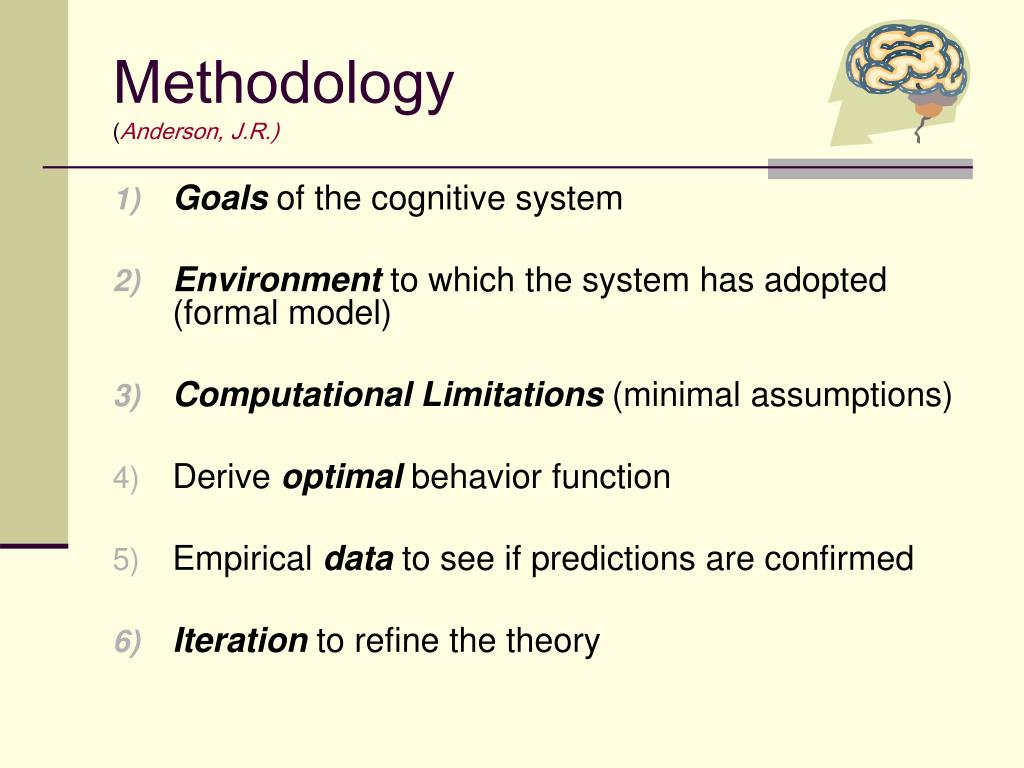 Methodology
(Anderson, J.R.)

1) Goals of the cognitive system

2) Environment to which the system has adopted (formal model)

3) Computational Limitations (minimal assumptions)

4) Derive optimal behavior function

5) Empirical data to see if predictions are confirmed

6) Iteration to refine the theory